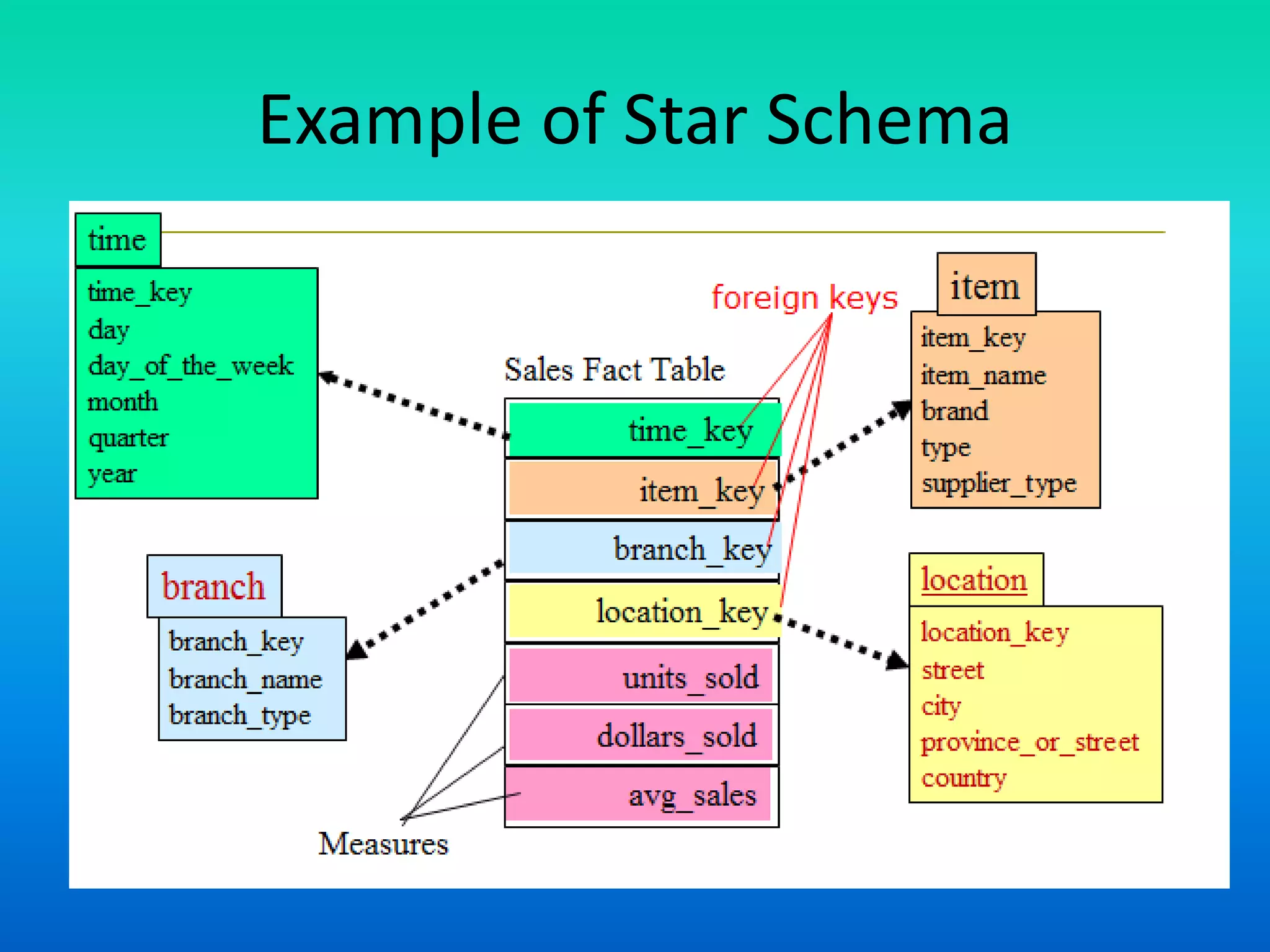 Example of Star Schema

time

time_key
day
day_of_the_week
month
quarter
year

foreign keys

item

item_key
item_name
brand
type
supplier_type

Sales Fact Table

time_key
item_key
branch_key
location_key
units_sold
dollars_sold
avg_sales

branch

branch_key
branch_name
branch_type

location

location_key
street
city
province_or_street
country

Measures